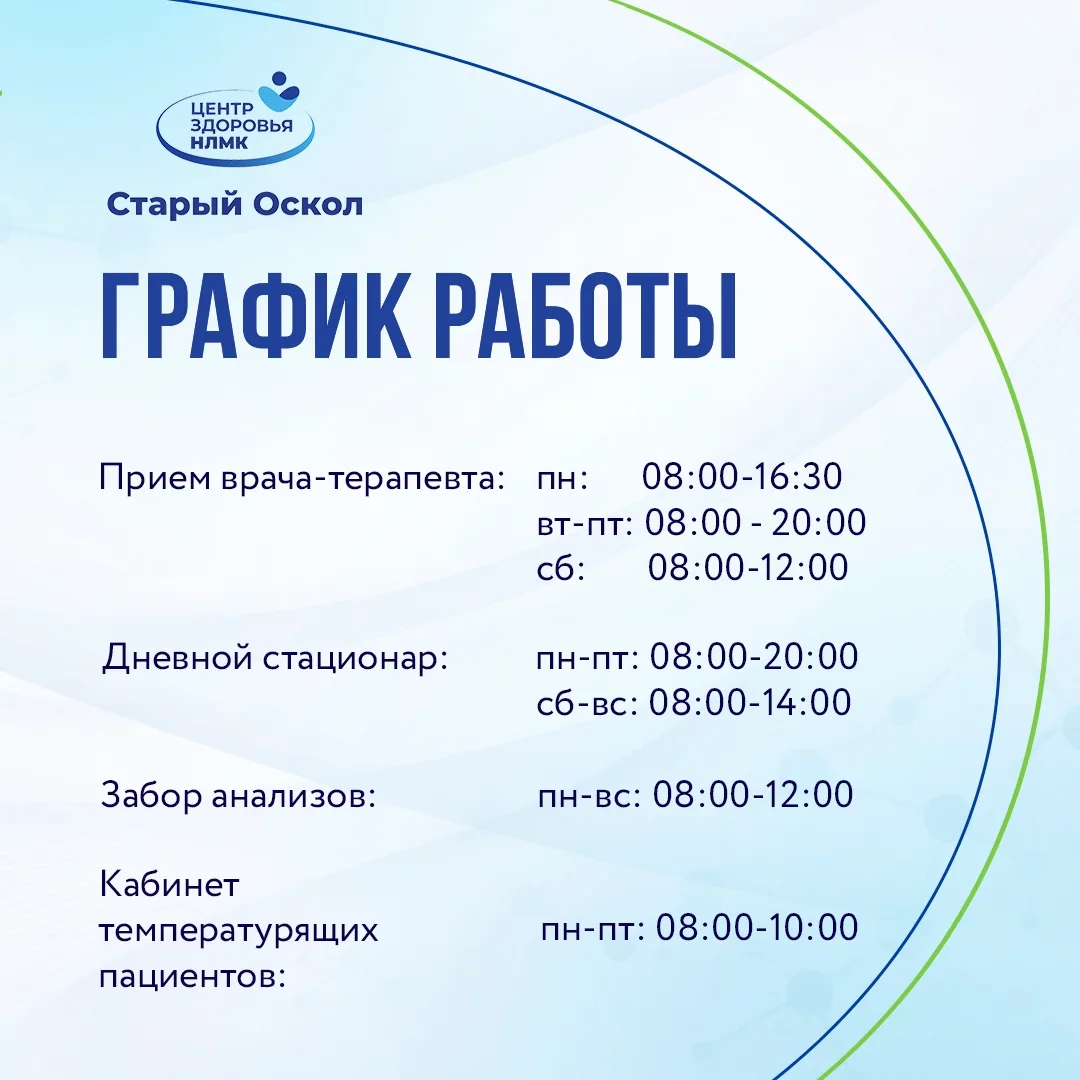 ЦЕНТР
ЗДОРОВЬЯ
НЛМК

Старый Оскол

ГРАФИК РАБОТЫ

Прием врача-терапевта: пн: 08:00-16:30
вт-пт: 08:00 - 20:00
сб: 08:00-12:00

Дневной стационар: пн-пт: 08:00-20:00
сб-вс: 08:00-14:00

Забор анализов: пн-вс: 08:00-12:00

Кабинет температурящих пациентов: пн-пт: 08:00-10:00